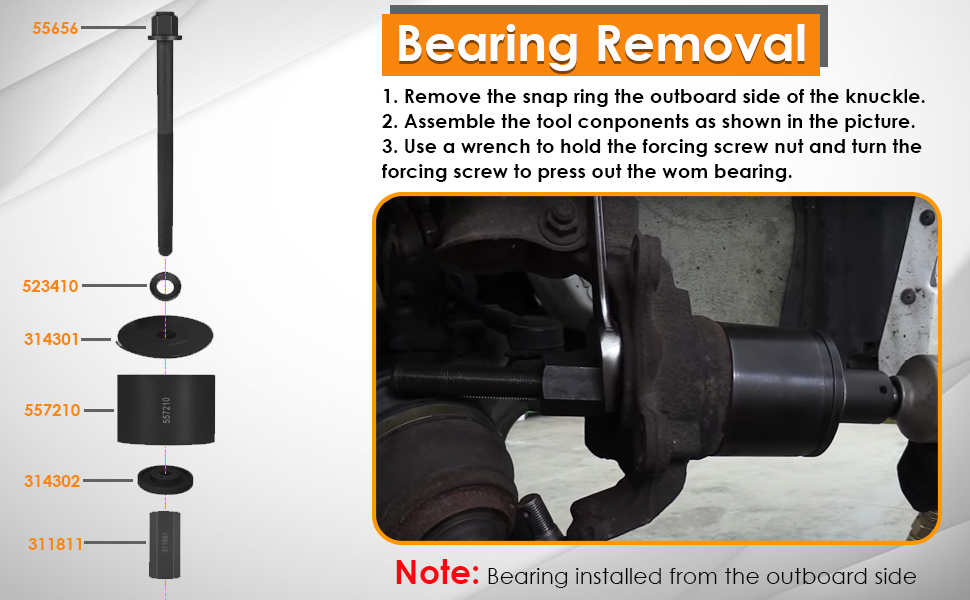 55656

523410

314301

557210

557210

314302

311811

311811

Bearing Removal

1. Remove the snap ring the outboard side of the knuckle.
2. Assemble the tool conponents as shown in the picture.
3. Use a wrench to hold the forcing screw nut and turn the forcing screw to press out the wom bearing.

Note: Bearing installed from the outboard side